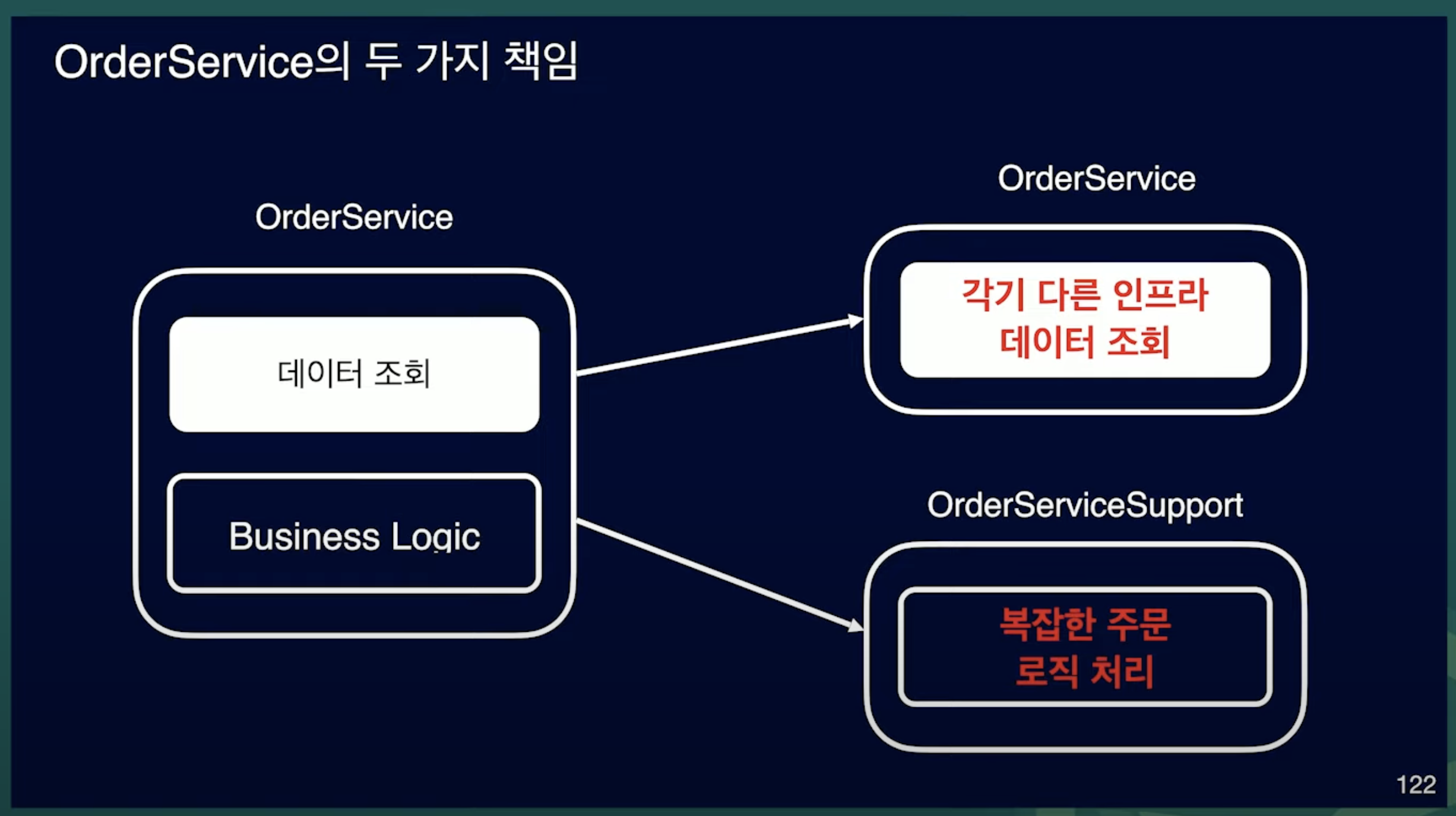 OrderService의 두 가지 책임

OrderService

데이터 조회

Business Logic

OrderService

각기 다른 인프라 데이터 조회

OrderServiceSupport

복잡한 주문 로직 처리

122